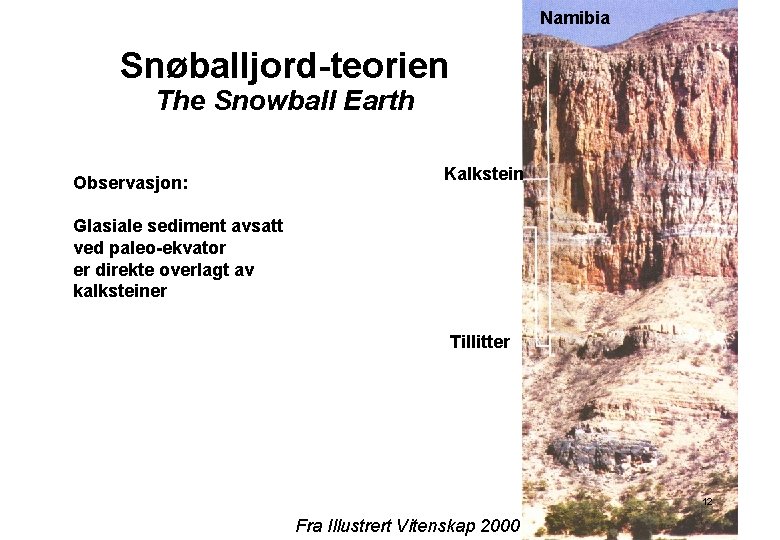 Snøballjord-teorien
The Snowball Earth

Observasjon:

Glasiale sediment avsatt ved paleo-ekvator er direkte overlagt av kalksteiner

Namibia

Kalkstein

Tillitter

12

Fra Illustrert Vitenskap 2000